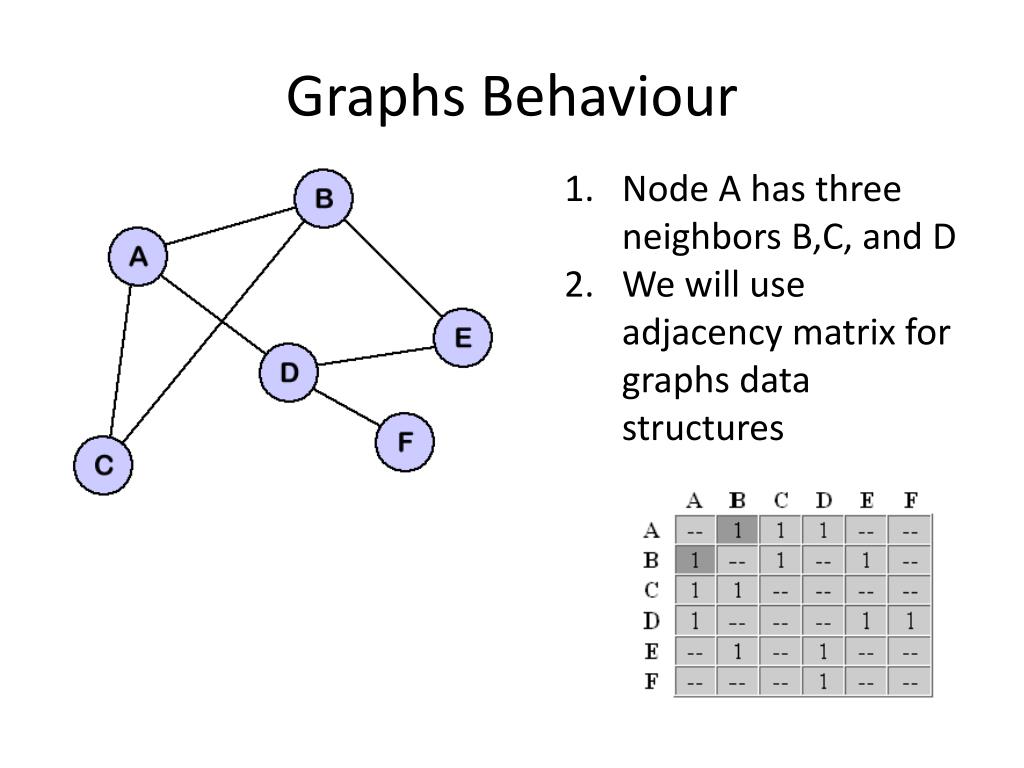 Graphs Behaviour

B
A
E
D
F
C

1. Node A has three neighbors B,C, and D
2. We will use adjacency matrix for graphs data structures

| | A | B | C | D | E | F |
|---|---|---|---|---|---|---|
| A | -- | 1 | 1 | 1 | -- | -- |
| B | 1 | -- | 1 | -- | 1 | -- |
| C | 1 | 1 | -- | -- | -- | -- |
| D | 1 | -- | -- | -- | 1 | 1 |
| E | -- | 1 | -- | 1 | -- | -- |
| F | -- | -- | -- | 1 | -- | -- |